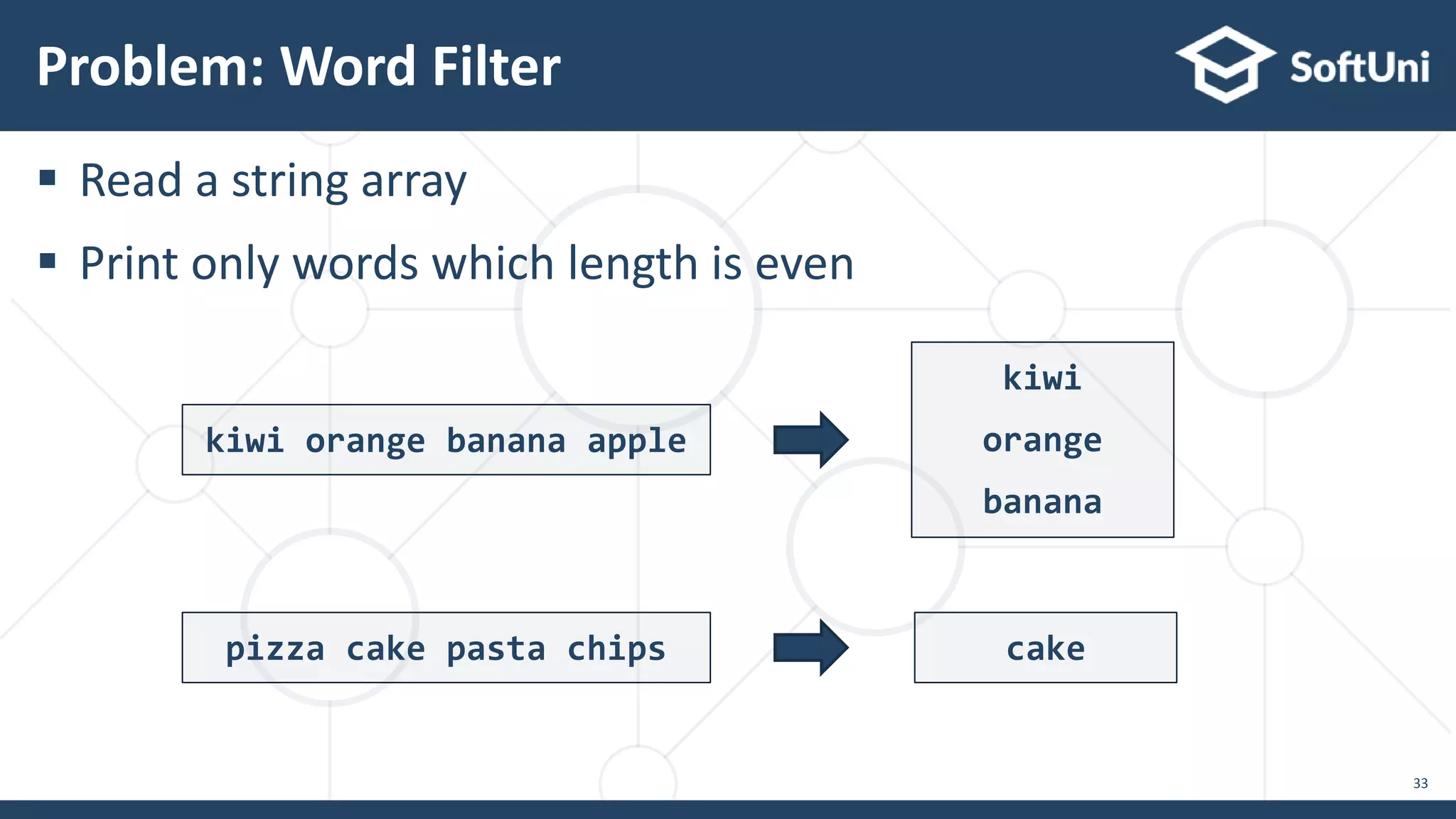 Problem: Word Filter

SoftUni

▪ Read a string array

▪ Print only words which length is even

kiwi orange banana apple

kiwi
orange
banana

pizza cake pasta chips

cake

33